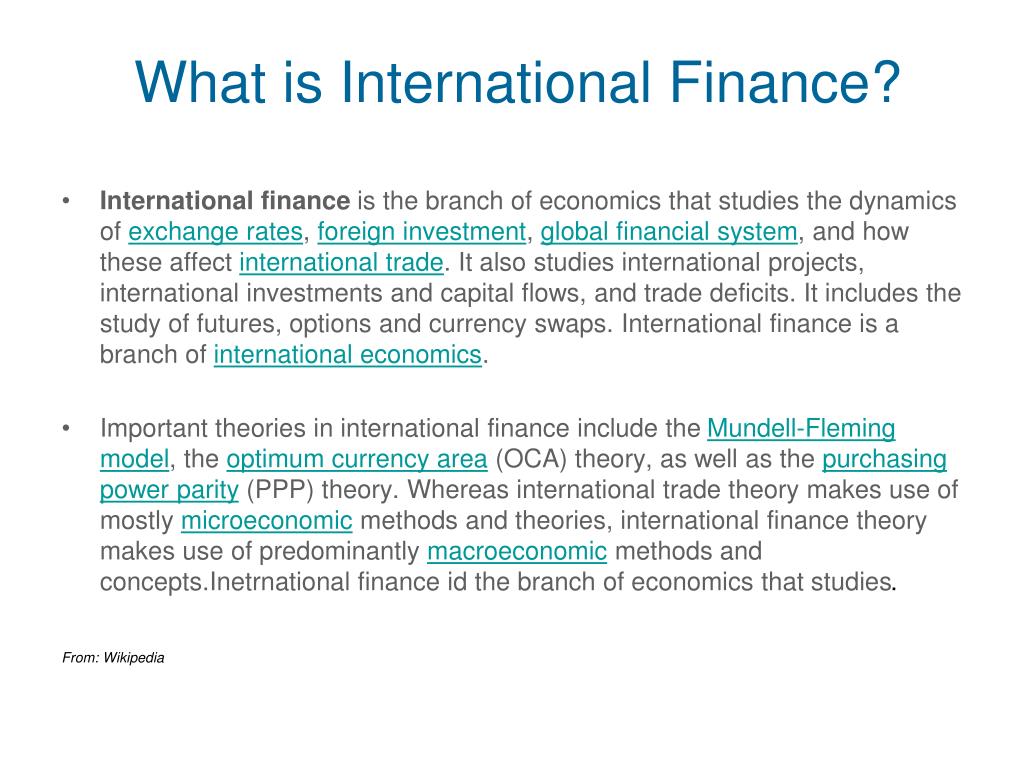 What is International Finance?

• International finance is the branch of economics that studies the dynamics of exchange rates, foreign investment, global financial system, and how these affect international trade. It also studies international projects, international investments and capital flows, and trade deficits. It includes the study of futures, options and currency swaps. International finance is a branch of international economics.

• Important theories in international finance include the Mundell-Fleming model, the optimum currency area (OCA) theory, as well as the purchasing power parity (PPP) theory. Whereas international trade theory makes use of mostly microeconomic methods and theories, international finance theory makes use of predominantly macroeconomic methods and concepts.Inetrnational finance id the branch of economics that studies.

From: Wikipedia